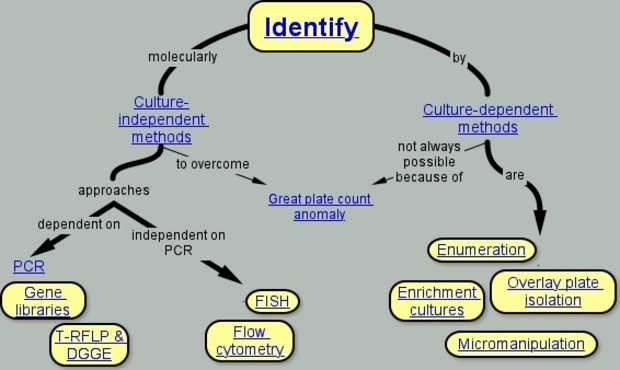 Identify

molecularly

by

Culture-independent methods

Culture-dependent methods

to overcome

not always possible because of

are

approaches

Great plate count anomaly

dependent on

independent on PCR

PCR

Gene libraries

T-RFLP & DGGE

FISH

Flow cytometry

Enumeration

Enrichment cultures

Overlay plate isolation

Micromanipulation